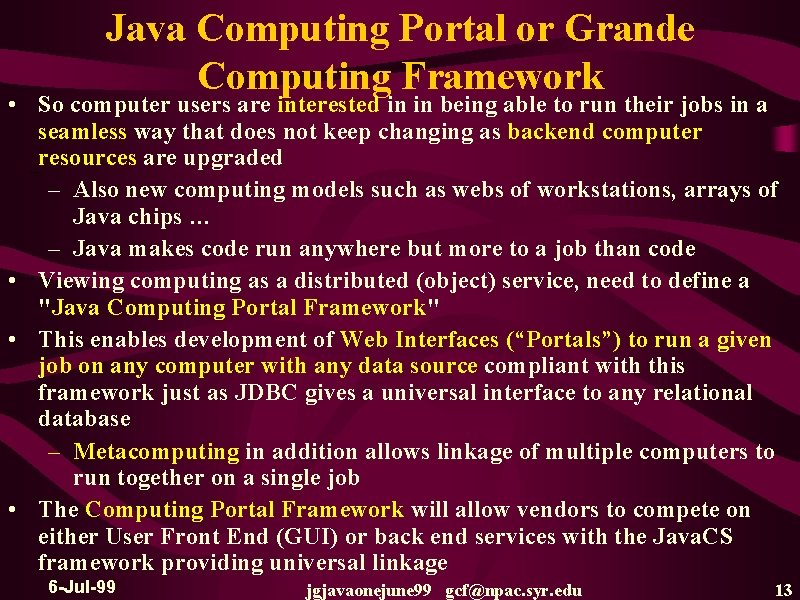 Java Computing Portal or Grande Computing Framework

• So computer users are interested in in being able to run their jobs in a seamless way that does not keep changing as backend computer resources are upgraded

– Also new computing models such as webs of workstations, arrays of Java chips …

– Java makes code run anywhere but more to a job than code

• Viewing computing as a distributed (object) service, need to define a "Java Computing Portal Framework"

• This enables development of Web Interfaces (“Portals”) to run a given job on any computer with any data source compliant with this framework just as JDBC gives a universal interface to any relational database

– Metacomputing in addition allows linkage of multiple computers to run together on a single job

• The Computing Portal Framework will allow vendors to compete on either User Front End (GUI) or back end services with the JavaCS framework providing universal linkage

6-Jul-99 jgjavaonejune99 gcf@npac.syr.edu 13